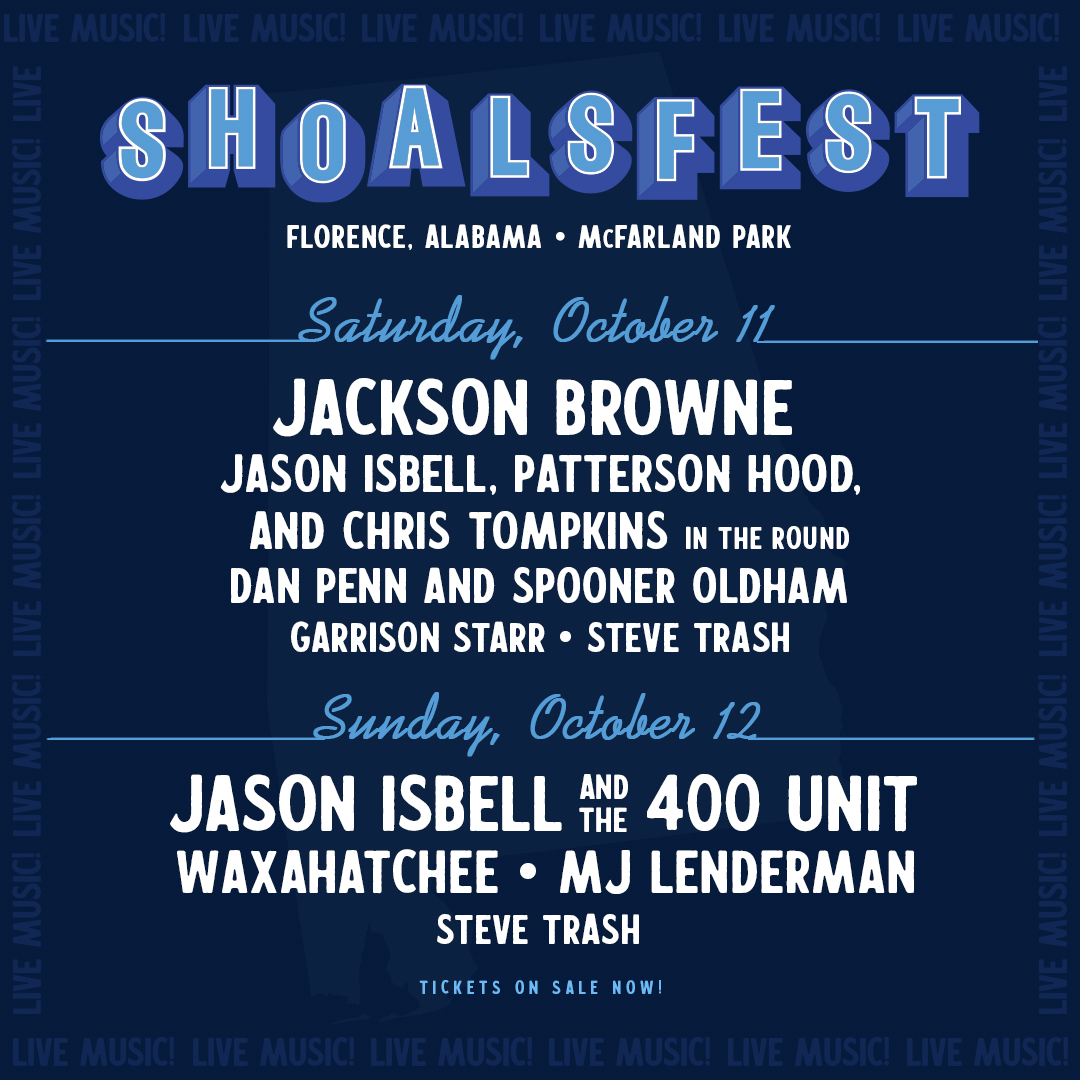 LIVE MUSIC! LIVE MUSIC! LIVE MUSIC! LIVE MUSIC! LIVE MUSIC! LIVE MUSIC!

SHOALSFEST

FLORENCE, ALABAMA • McFARLAND PARK

Saturday, October 11

JACKSON BROWNE
JASON ISBELL, PATTERSON HOOD, AND CHRIS TOMPKINS IN THE ROUND
DAN PENN AND SPOONER OLDHAM
GARRISON STARR • STEVE TRASH

Sunday, October 12

JASON ISBELL AND THE 400 UNIT
WAXAHATCHEE • MJ LENDERMAN
STEVE TRASH

TICKETS ON SALE NOW!

LIVE MUSIC! LIVE MUSIC! LIVE MUSIC! LIVE MUSIC! LIVE MUSIC! LIVE MUSIC!